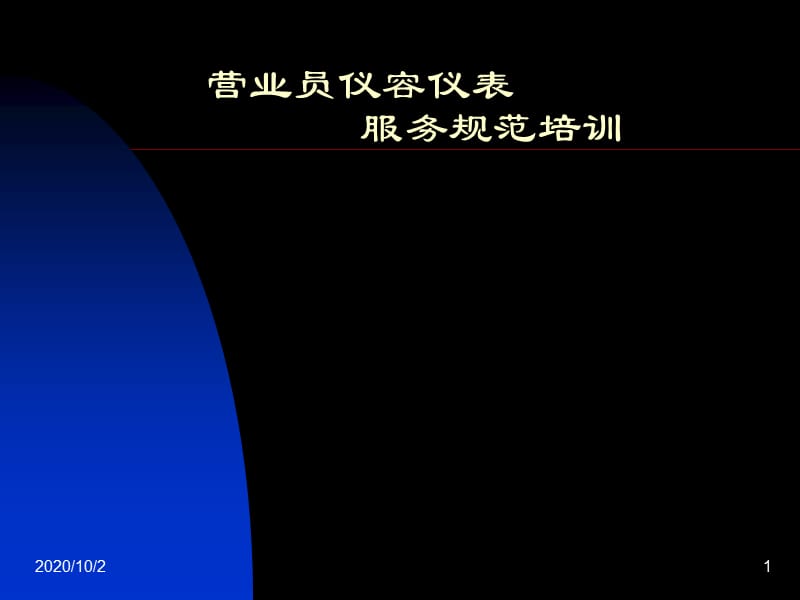 营业员仪容仪表
服务规范培训

2020/10/2

1